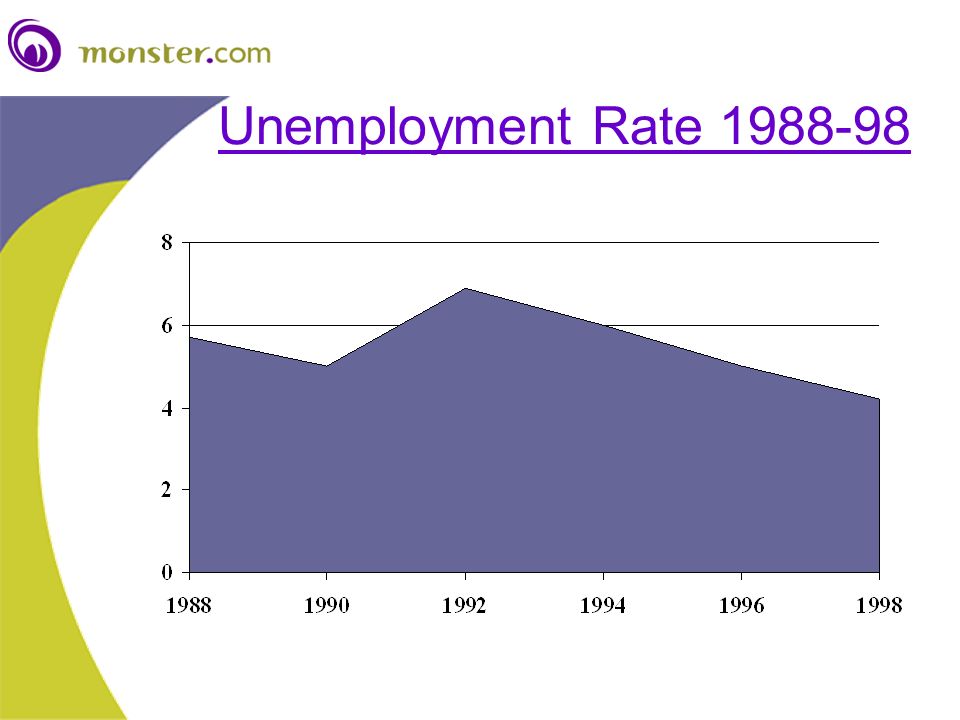 monster.com

Unemployment Rate 1988-98

8
6
4
2
0
1988
1990
1992
1994
1996
1998